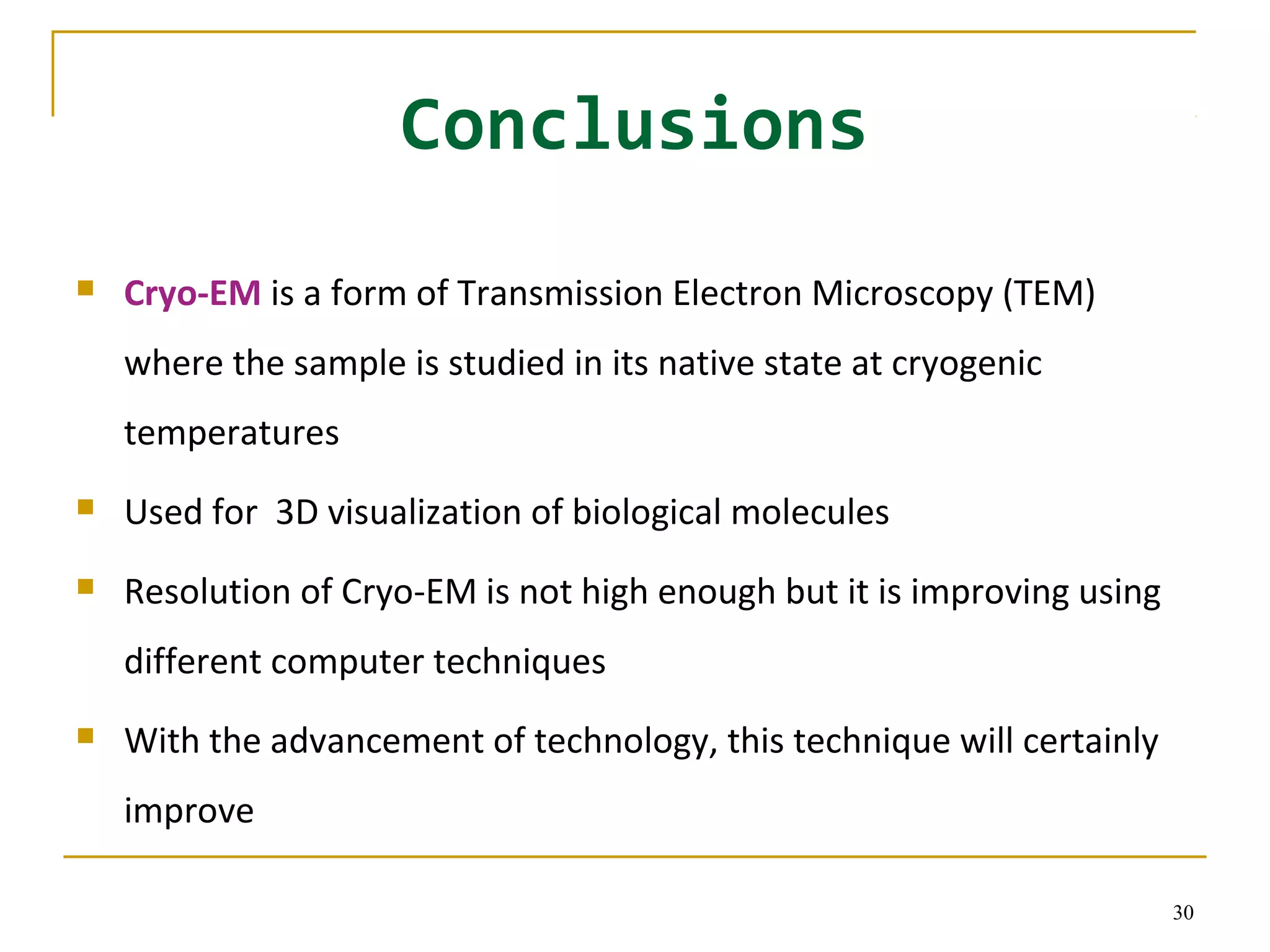 Conclusions

- Cryo-EM is a form of Transmission Electron Microscopy (TEM) where the sample is studied in its native state at cryogenic temperatures
- Used for 3D visualization of biological molecules
- Resolution of Cryo-EM is not high enough but it is improving using different computer techniques
- With the advancement of technology, this technique will certainly improve

30